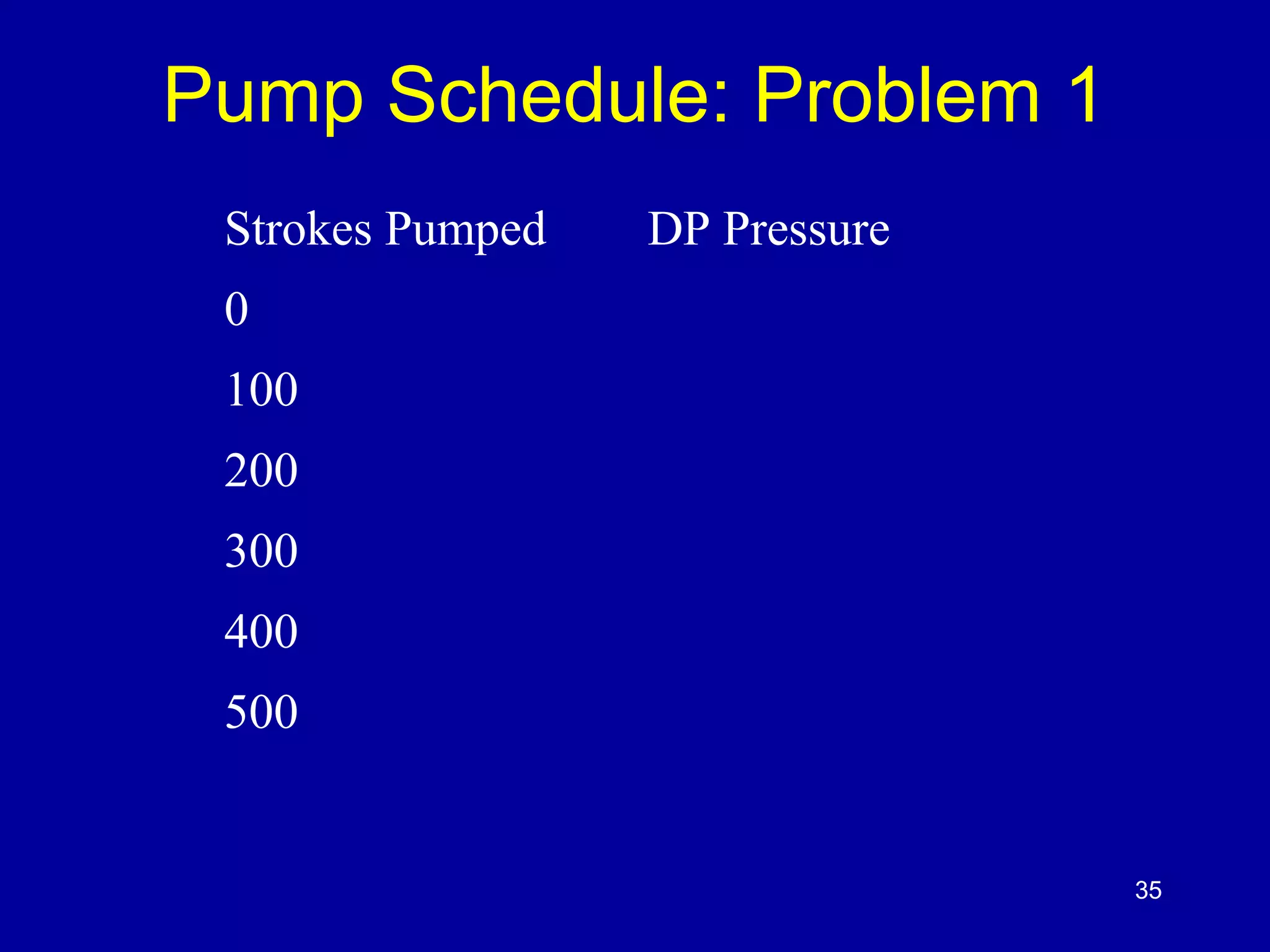 Pump Schedule: Problem 1

| Strokes Pumped | DP Pressure |
|---|---|
| 0 | |
| 100 | |
| 200 | |
| 300 | |
| 400 | |
| 500 | |

35